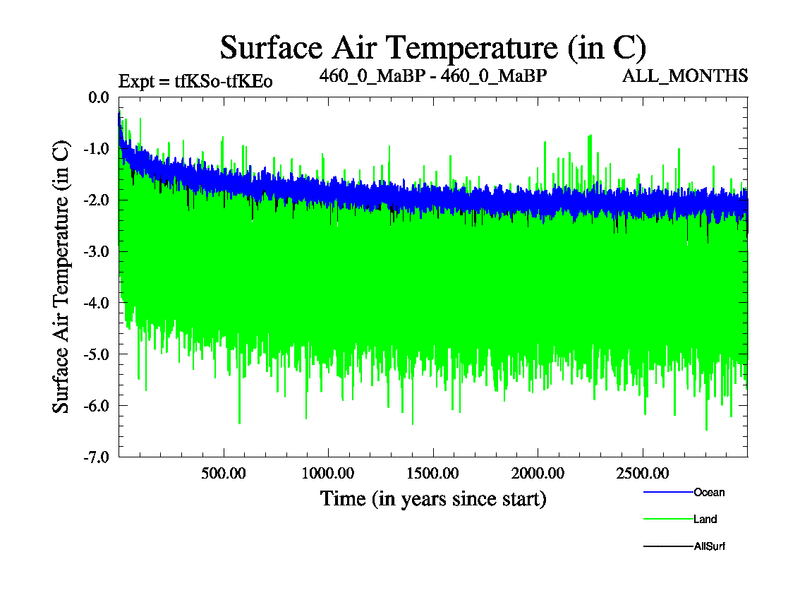 Surface Air Temperature (in C)

Expt = tfKSo-tfKEo

460_0_MaBP - 460_0_MaBP

ALL_MONTHS

Surface Air Temperature (in C)

0.0
-1.0
-2.0
-3.0
-4.0
-5.0
-6.0
-7.0

500.00
1000.00
1500.00
2000.00
2500.00

Time (in years since start)

Ocean
Land
AllSurf